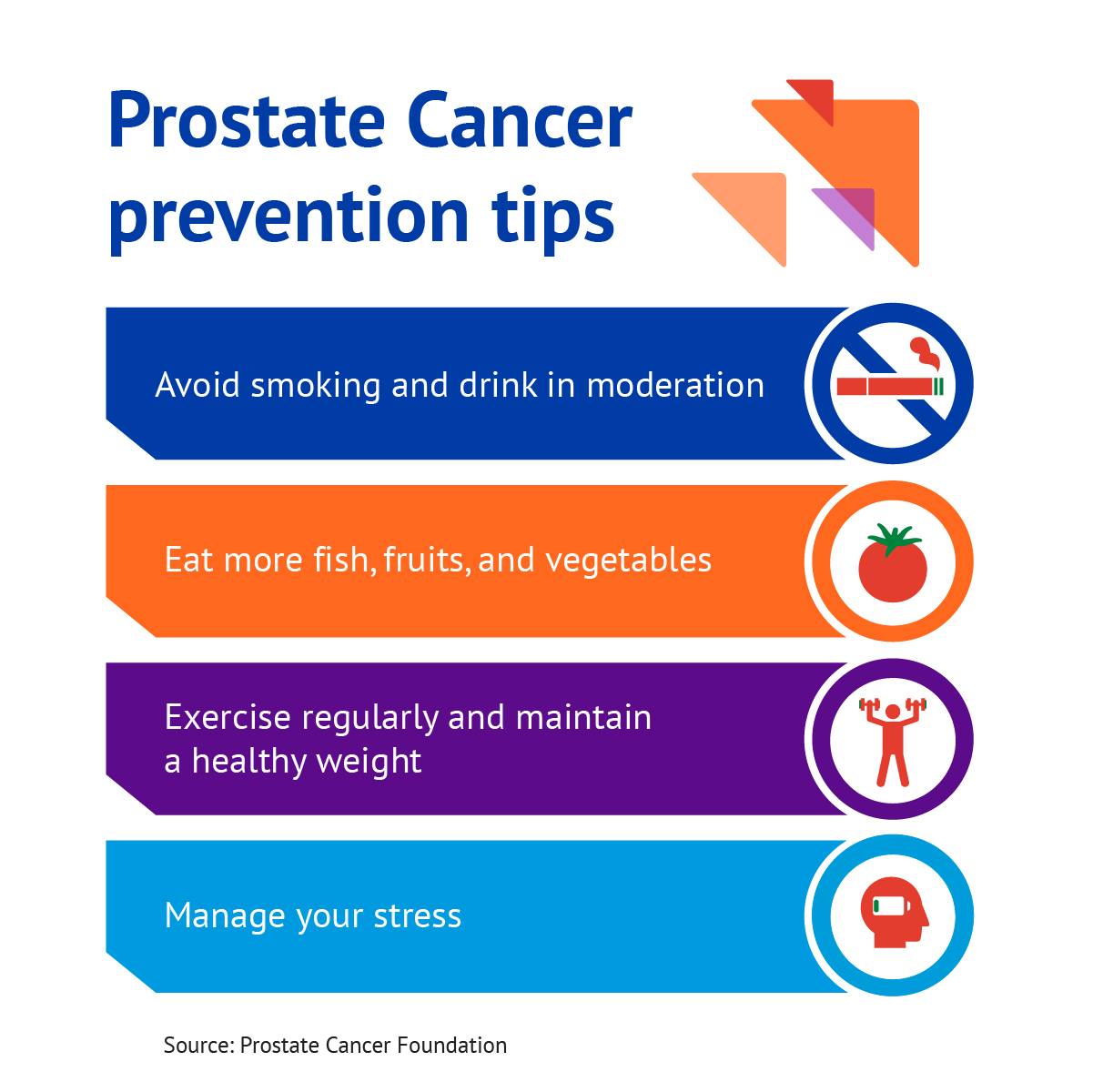 Prostate Cancer prevention tips

Avoid smoking and drink in moderation

Eat more fish, fruits, and vegetables

Exercise regularly and maintain a healthy weight

Manage your stress

Source: Prostate Cancer Foundation